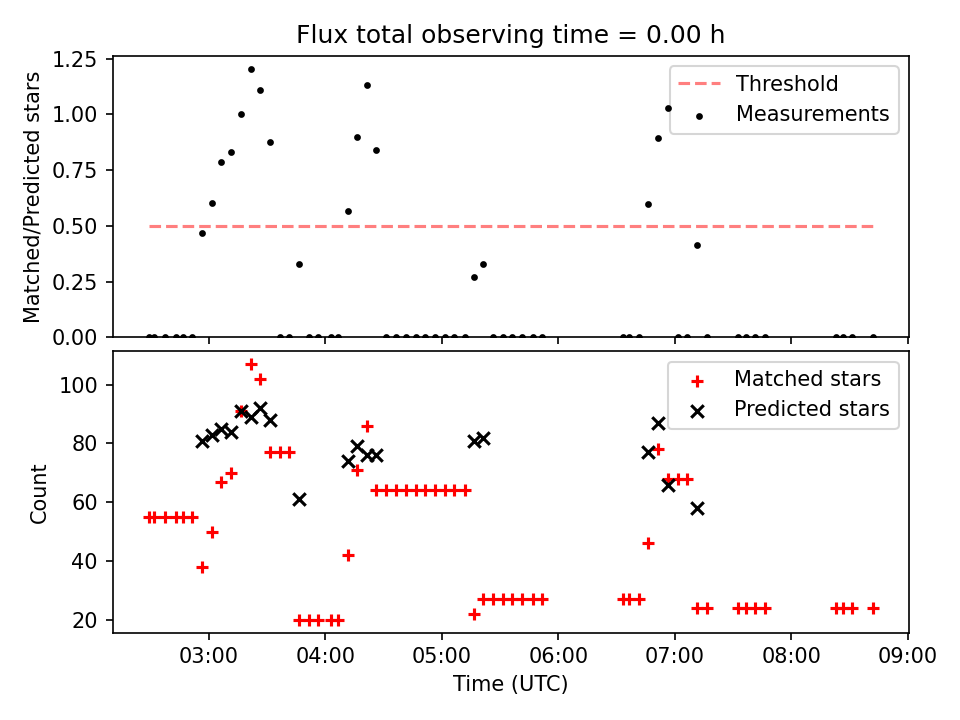 Flux total observing time = 0.00 h

Matched/Predicted stars

1.25
1.00
0.75
0.50
0.25
0.00

Threshold
Measurements

Count

100
80
60
40
20

Matched stars
Predicted stars

03:00
04:00
05:00
06:00
07:00
08:00
09:00

Time (UTC)